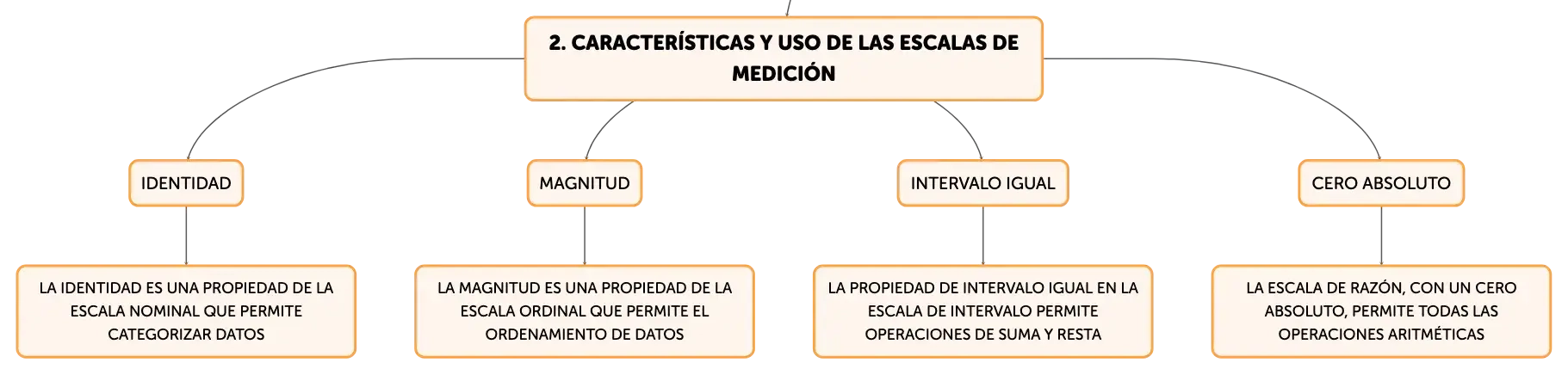 2. CARACTERÍSTICAS Y USO DE LAS ESCALAS DE MEDICIÓN

IDENTIDAD

LA IDENTIDAD ES UNA PROPIEDAD DE LA ESCALA NOMINAL QUE PERMITE CATEGORIZAR DATOS

MAGNITUD

LA MAGNITUD ES UNA PROPIEDAD DE LA ESCALA ORDINAL QUE PERMITE EL ORDENAMIENTO DE DATOS

INTERVALO IGUAL

LA PROPIEDAD DE INTERVALO IGUAL EN LA ESCALA DE INTERVALO PERMITE OPERACIONES DE SUMA Y RESTA

CERO ABSOLUTO

LA ESCALA DE RAZÓN, CON UN CERO ABSOLUTO, PERMITE TODAS LAS OPERACIONES ARITMÉTICAS